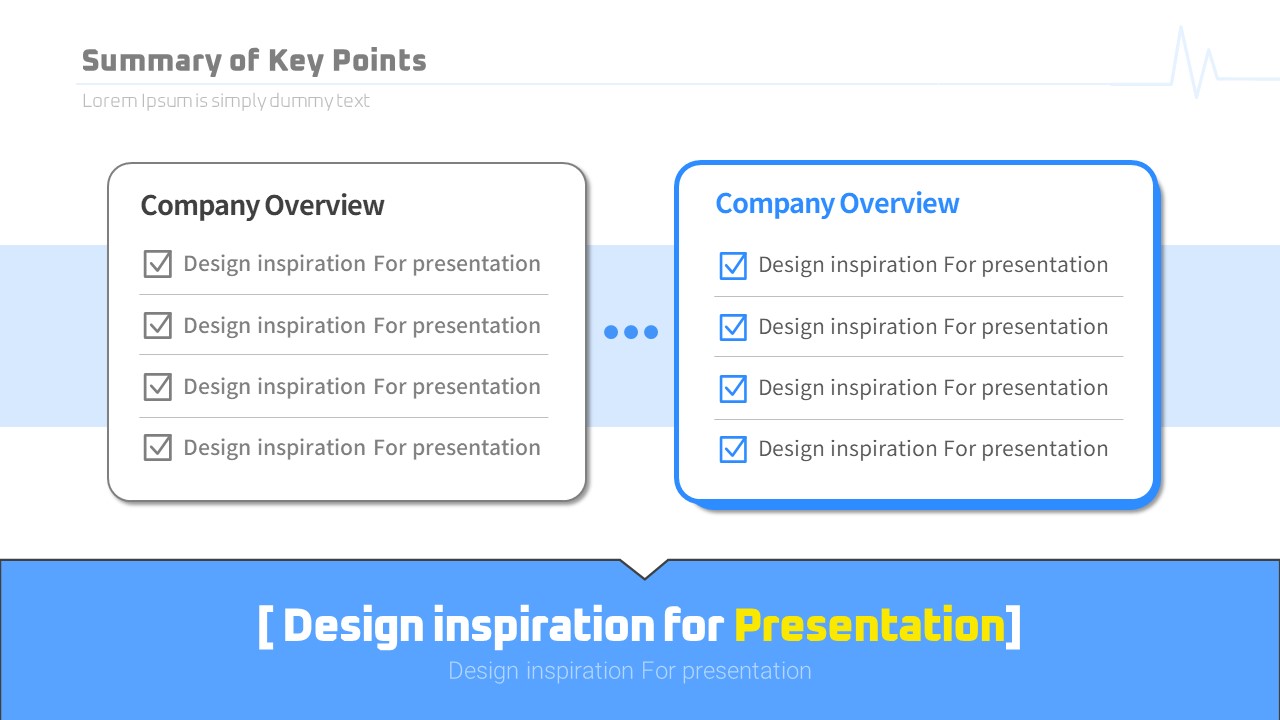 Summary of Key Points
Lorem Ipsum is simply dummy text

Company Overview
Design inspiration For presentation
Design inspiration For presentation
Design inspiration For presentation
Design inspiration For presentation

Company Overview
Design inspiration For presentation
Design inspiration For presentation
Design inspiration For presentation
Design inspiration For presentation

[ Design inspiration for Presentation]
Design inspiration For presentation